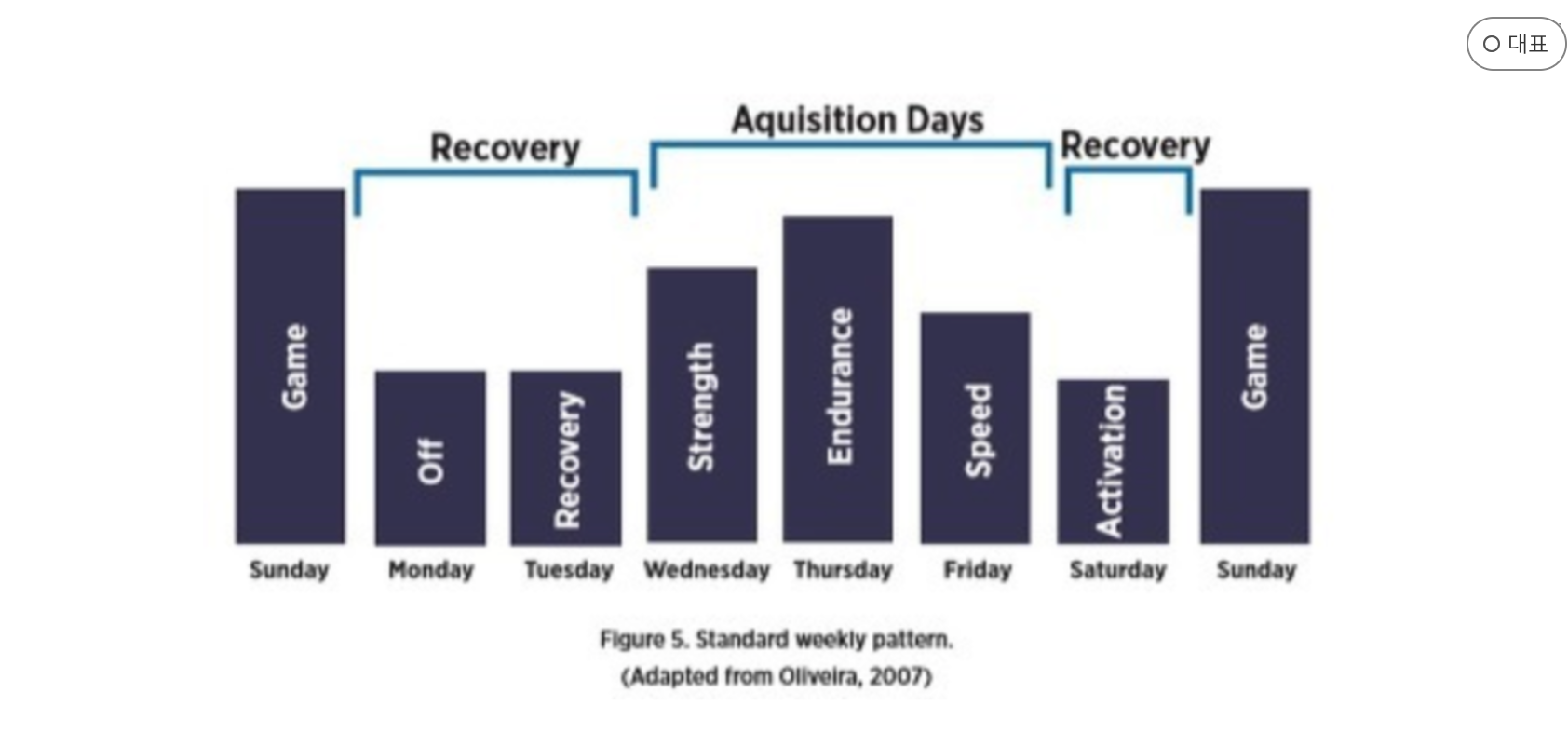 대표

Recovery

Aquisition Days

Recovery

Game

Off

Recovery

Strength

Endurance

Speed

Activation

Game

Sunday Monday Tuesday Wednesday Thursday Friday Saturday Sunday

Figure 5. Standard weekly pattern.
(Adapted from Oliveira, 2007)